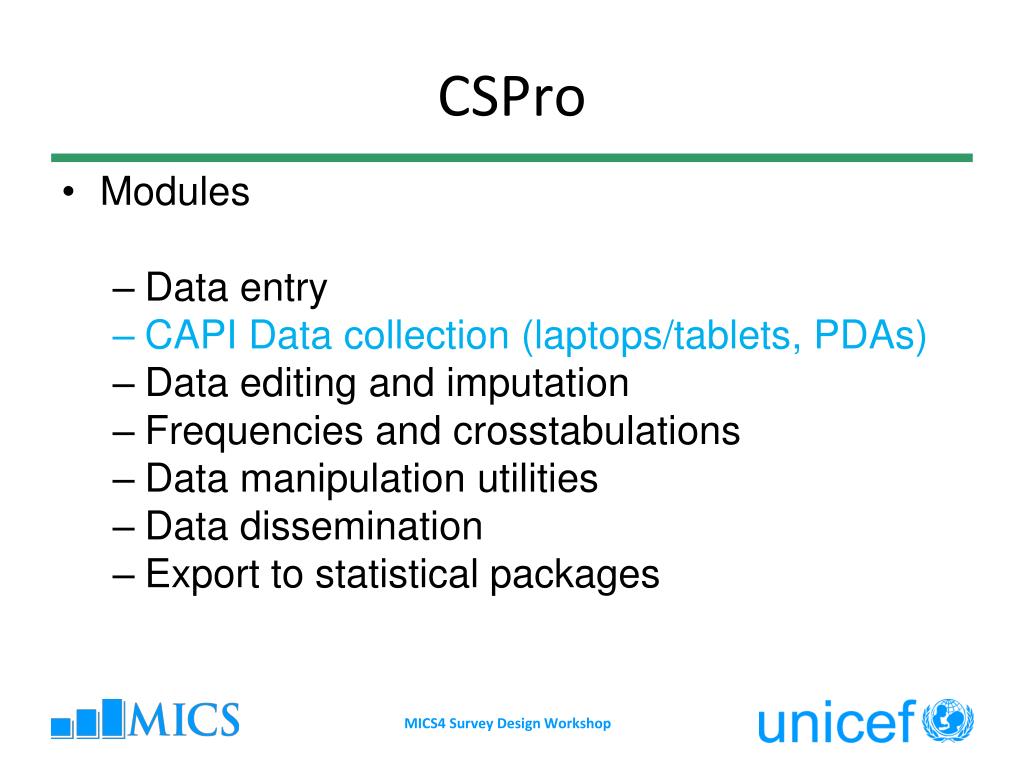 CSPro

• Modules

– Data entry
– CAPI Data collection (laptops/tablets, PDAs)
– Data editing and imputation
– Frequencies and crosstabulations
– Data manipulation utilities
– Data dissemination
– Export to statistical packages

MICS

MICS4 Survey Design Workshop

unicef